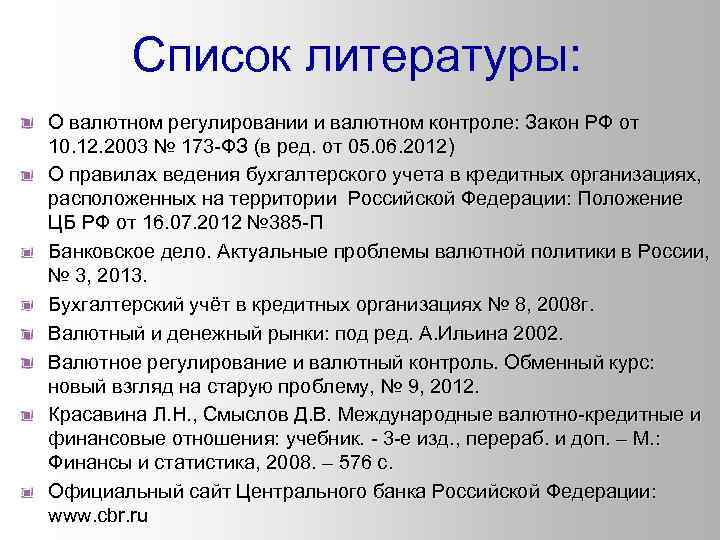 Список литературы:

О валютном регулировании и валютном контроле: Закон РФ от 10.12.2003 № 173-ФЗ (в ред. от 05.06.2012)

О правилах ведения бухгалтерского учета в кредитных организациях, расположенных на территории Российской Федерации: Положение ЦБ РФ от 16.07.2012 №385-П

Банковское дело. Актуальные проблемы валютной политики в России, № 3, 2013.

Бухгалтерский учёт в кредитных организациях № 8, 2008г.

Валютный и денежный рынки: под ред. А.Ильина 2002.

Валютное регулирование и валютный контроль. Обменный курс: новый взгляд на старую проблему, № 9, 2012.

Красавина Л.Н., Смыслов Д.В. Международные валютно-кредитные и финансовые отношения: учебник. - 3-е изд., перераб. и доп. – М.: Финансы и статистика, 2008. – 576 с.

Официальный сайт Центрального банка Российской Федерации: www.cbr.ru